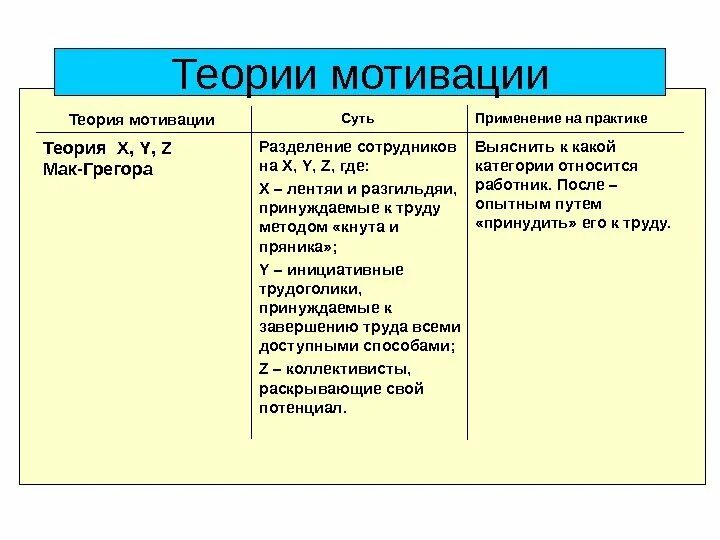 Теории мотивации

| Теория мотивации | Суть | Применение на практике |
|---|---|---|
| Теория X, Y, Z Мак-Грегора | Разделение сотрудников на X, Y, Z, где: X – лентяи и разгильдяи, принуждаемые к труду методом «кнута и пряника»; Y – инициативные трудоголики, принуждаемые к завершению труда всеми доступными способами; Z – коллективисты, раскрывающие свой потенциал. | Выяснить к какой категории относится работник. После – опытным путем «принудить» его к труду. |